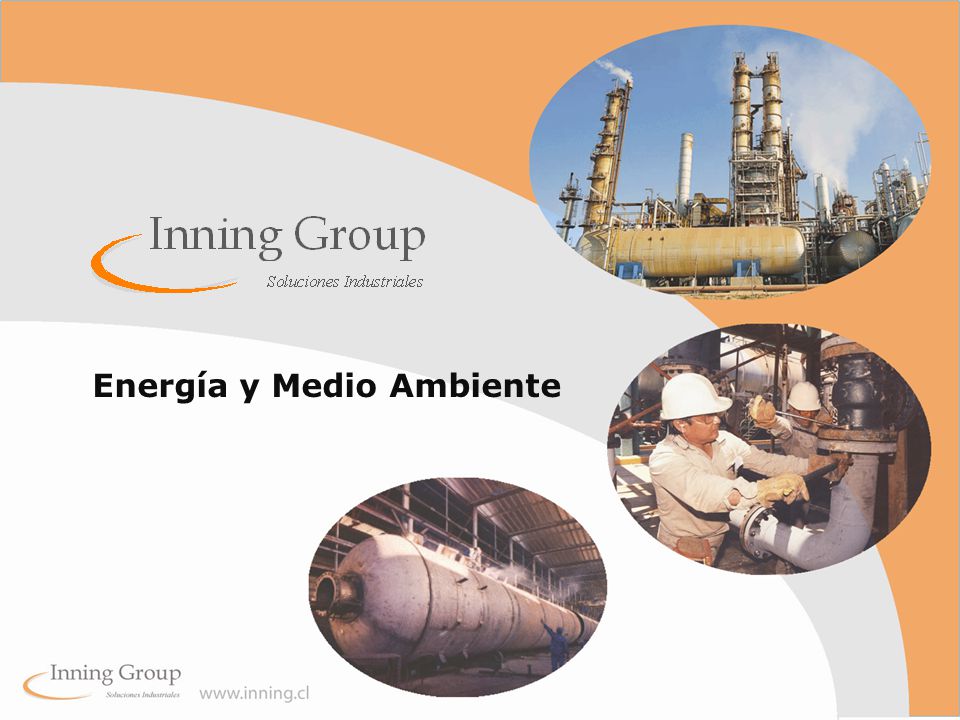 Inning Group
Soluciones Industriales

Energía y Medio Ambiente

Inning Group
Soluciones Industriales
www.inning.cl